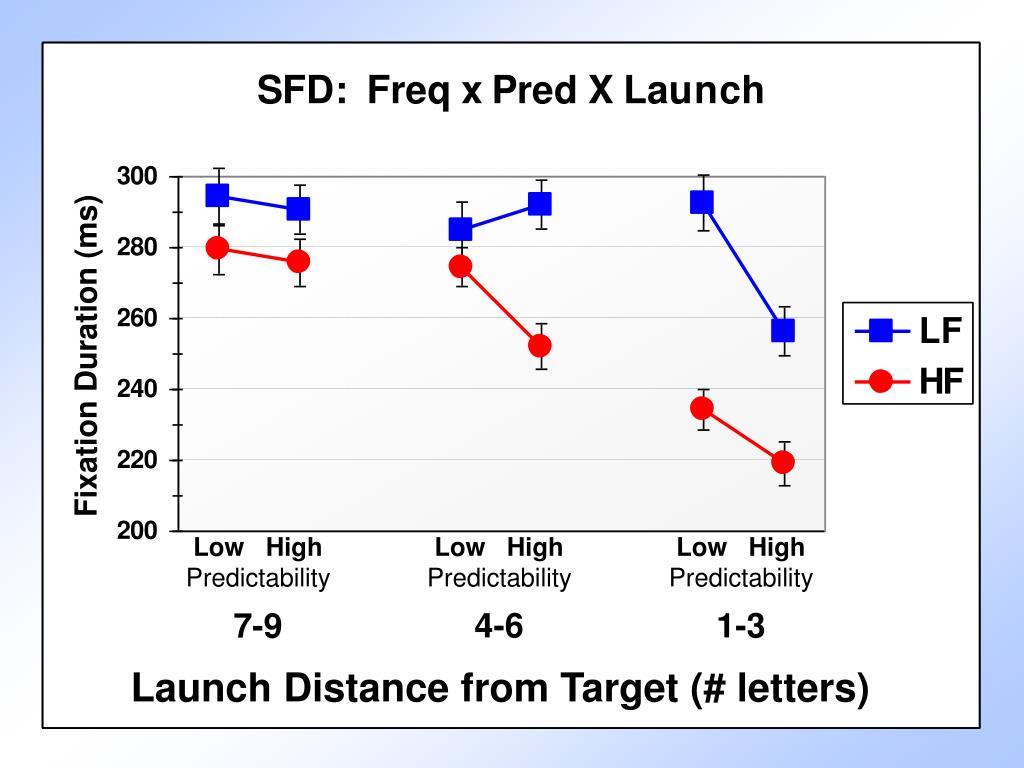 SFD: Freq x Pred X Launch

Fixation Duration (ms)

300
280
260
240
220
200

LF
HF

Low High
Predictability
7-9

Low High
Predictability
4-6

Low High
Predictability
1-3

Launch Distance from Target (# letters)